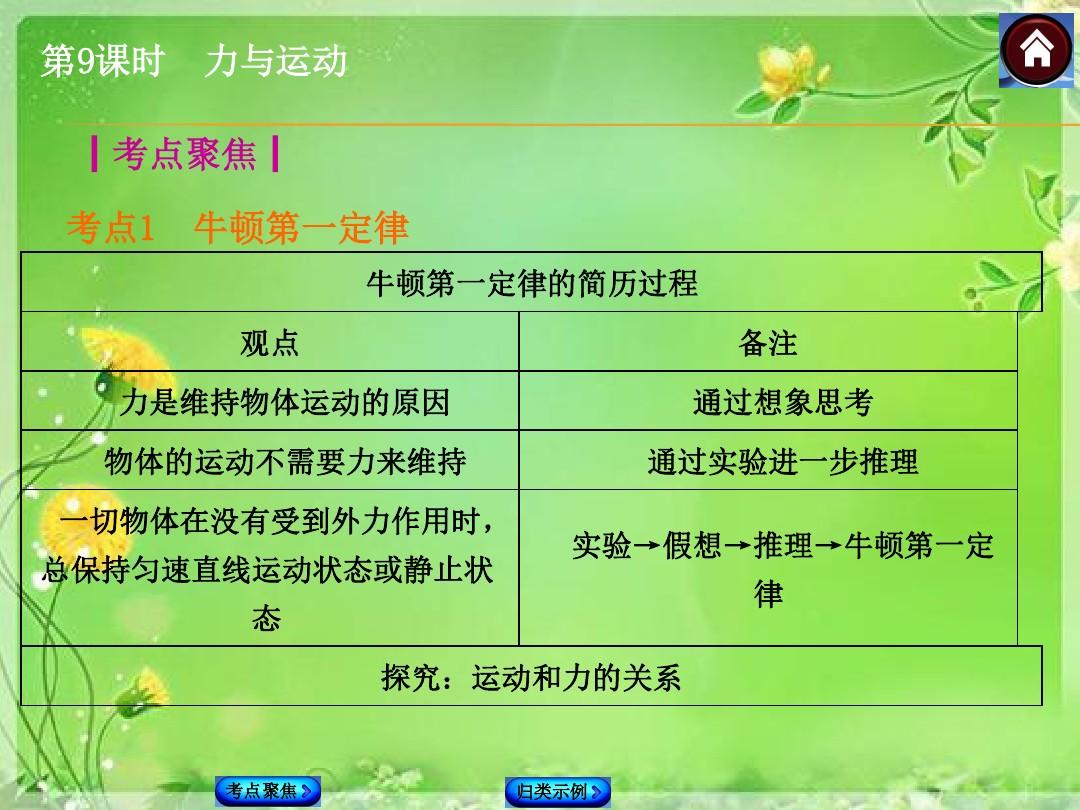 第9课时　力与运动

┃考点聚焦┃

考点1　牛顿第一定律

| 牛顿第一定律的简历过程 | |
|---|---|
| 观点 | 备注 |
| 力是维持物体运动的原因 | 通过想象思考 |
| 物体的运动不需要力来维持 | 通过实验进一步推理 |
| 一切物体在没有受到外力作用时，总保持匀速直线运动状态或静止状态 | 实验→假想→推理→牛顿第一定律 |
| 探究：运动和力的关系 | |

考点聚焦　归类示例